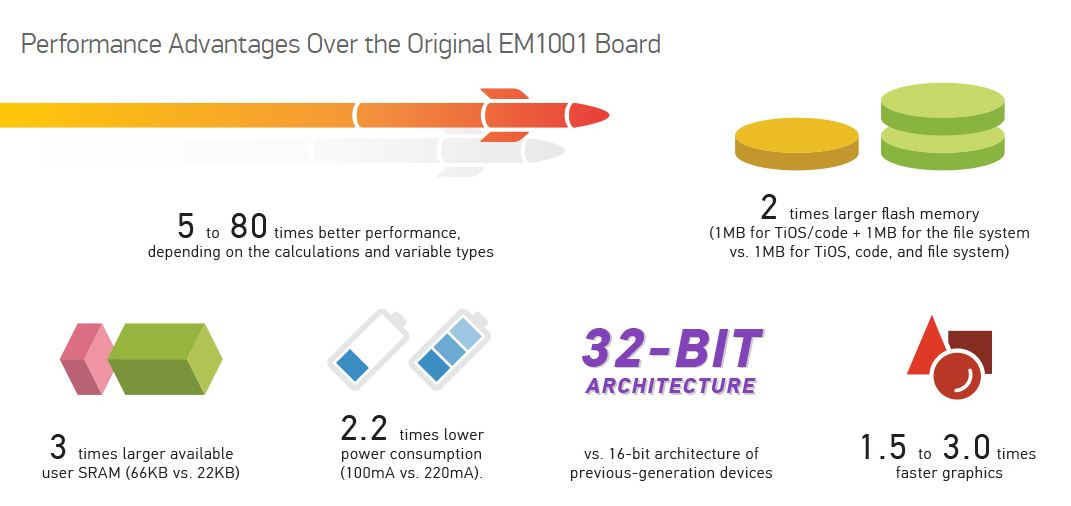 Performance Advantages Over the Original EM1001 Board

5 to 80 times better performance, depending on the calculations and variable types

2 times larger flash memory (1MB for TiOS/code + 1MB for the file system vs. 1MB for TiOS, code, and file system)

3 times larger available user SRAM (66KB vs. 22KB)

2.2 times lower power consumption (100mA vs. 220mA).

32-BIT ARCHITECTURE

vs. 16-bit architecture of previous-generation devices

1.5 to 3.0 times faster graphics